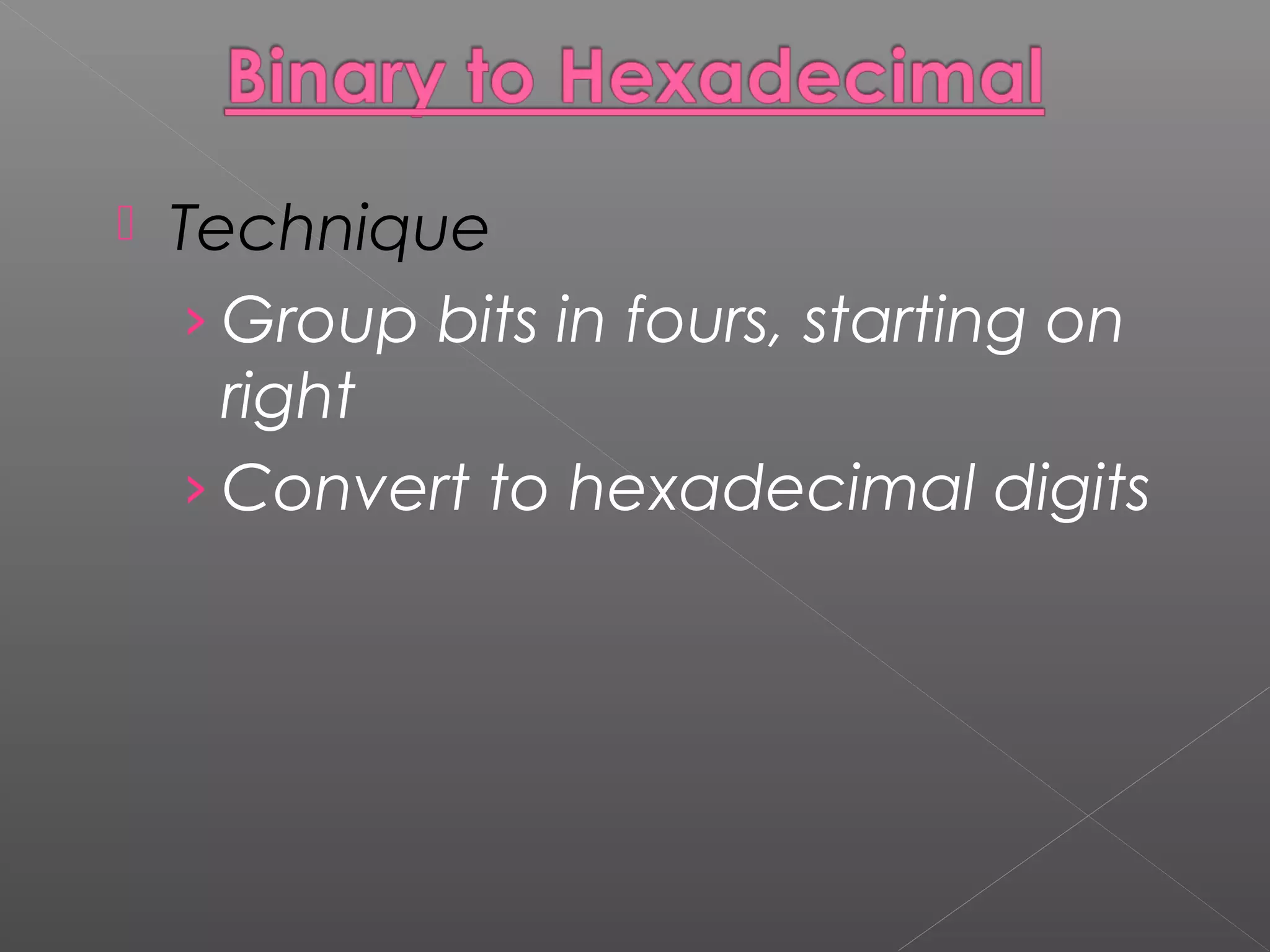 Binary to Hexadecimal

Technique

› Group bits in fours, starting on right

› Convert to hexadecimal digits